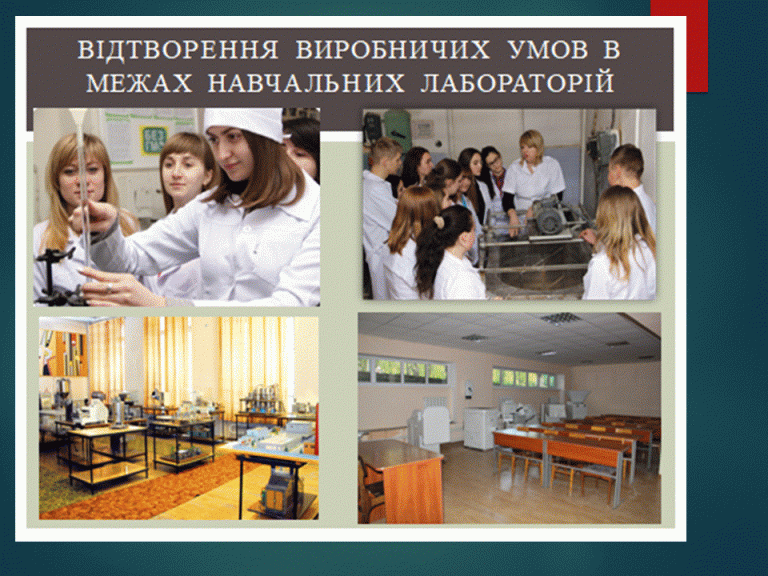 ВІДТВОРЕННЯ ВИРОБНИЧИХ УМОВ В МЕЖАХ НАВЧАЛЬНИХ ЛАБОРАТОРІЙ